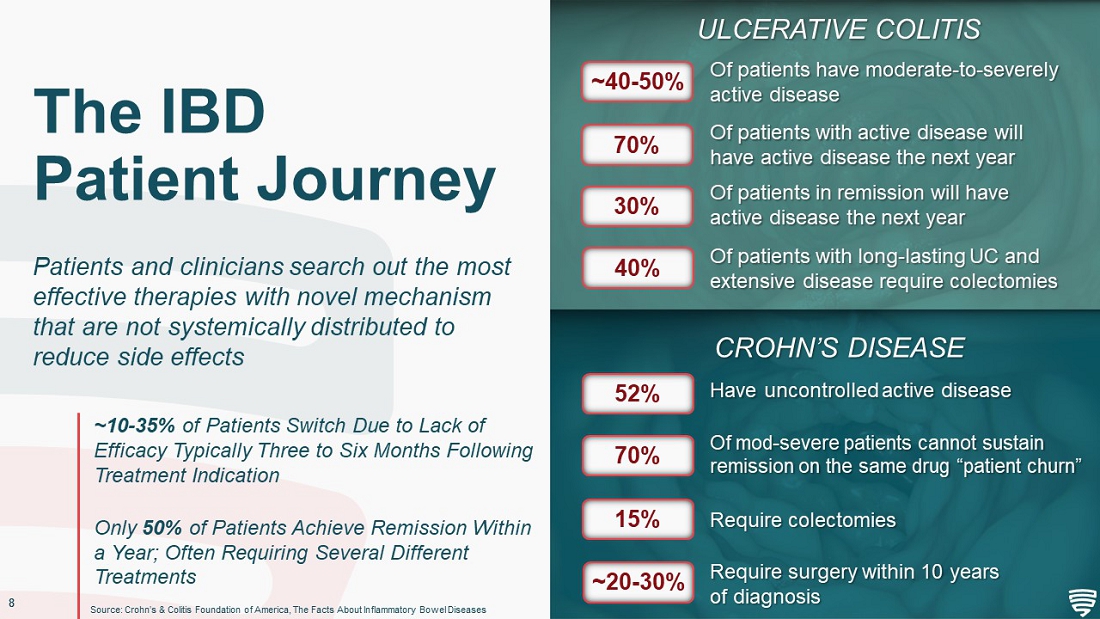 The IBD Patient Journey

Patients and clinicians search out the most effective therapies with novel mechanism that are not systemically distributed to reduce side effects

~10-35% of Patients Switch Due to Lack of Efficacy Typically Three to Six Months Following Treatment Indication

Only 50% of Patients Achieve Remission Within a Year; Often Requiring Several Different Treatments

8

Source: Crohn's & Colitis Foundation of America, The Facts About Inflammatory Bowel Diseases

ULCERATIVE COLITIS

~40-50% Of patients have moderate-to-severely active disease

70% Of patients with active disease will have active disease the next year

30% Of patients in remission will have active disease the next year

40% Of patients with long-lasting UC and extensive disease require colectomies

CROHN'S DISEASE

52% Have uncontrolled active disease

70% Of mod-severe patients cannot sustain remission on the same drug "patient churn"

15% Require colectomies

~20-30% Require surgery within 10 years of diagnosis